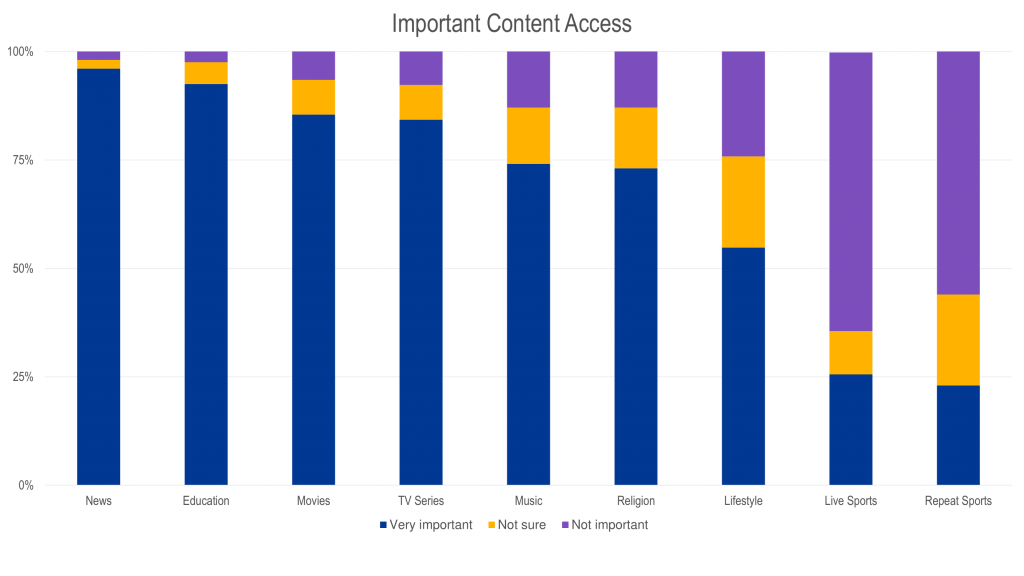 Important Content Access

100%
75%
50%
25%
0%

News
Education
Movies
TV Series
Music
Religion
Lifestyle
Live Sports
Repeat Sports

Very important
Not sure
Not important